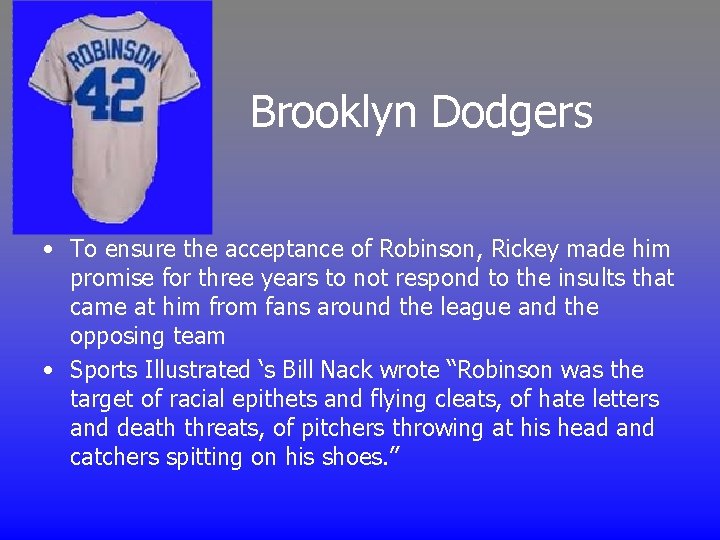 ROBINSON
42

Brooklyn Dodgers

• To ensure the acceptance of Robinson, Rickey made him promise for three years to not respond to the insults that came at him from fans around the league and the opposing team
• Sports Illustrated ‘s Bill Nack wrote “Robinson was the target of racial epithets and flying cleats, of hate letters and death threats, of pitchers throwing at his head and catchers spitting on his shoes.”